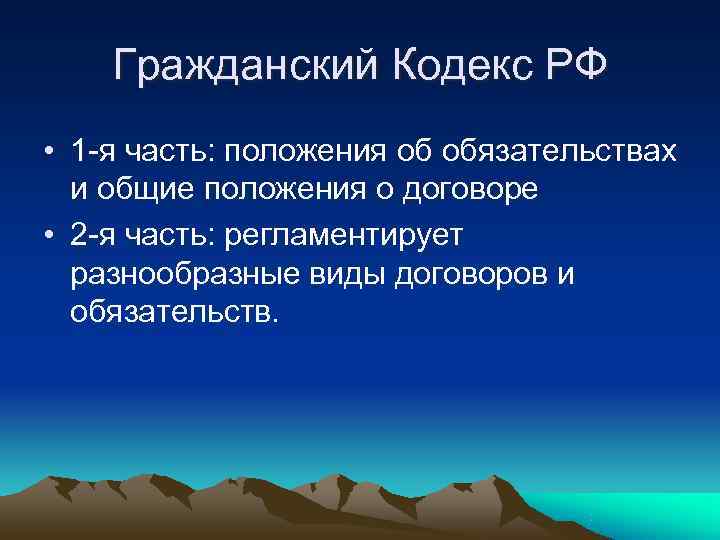 Гражданский Кодекс РФ

• 1-я часть: положения об обязательствах и общие положения о договоре

• 2-я часть: регламентирует разнообразные виды договоров и обязательств.